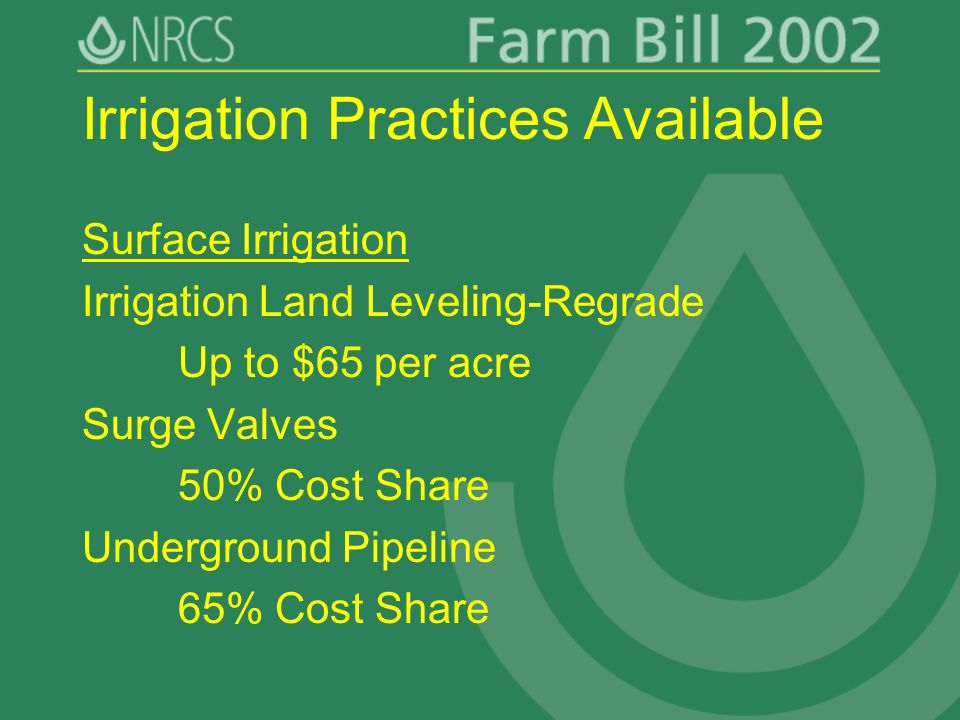 NRCS Farm Bill 2002

Irrigation Practices Available

Surface Irrigation

Irrigation Land Leveling-Regrade

Up to \$65 per acre

Surge Valves

50% Cost Share

Underground Pipeline

65% Cost Share